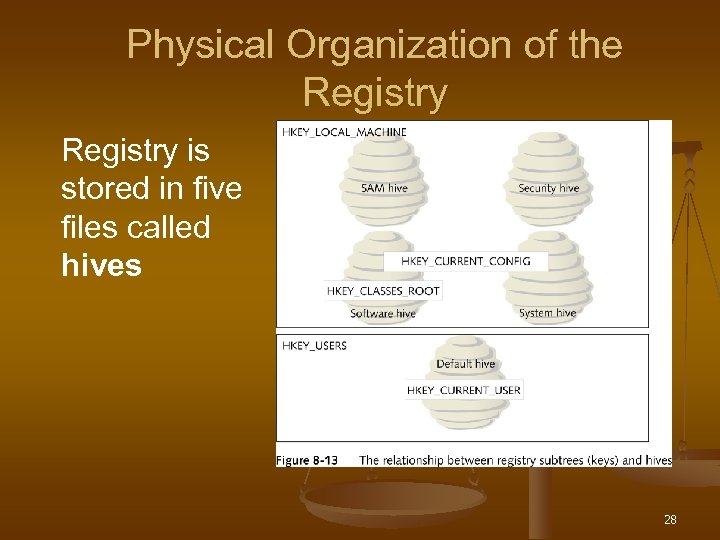 Physical Organization of the Registry

Registry is stored in five files called **hives**

HKEY_LOCAL_MACHINE

SAM hive

Security hive

HKEY_CURRENT_CONFIG

HKEY_CLASSES_ROOT

Software hive

System hive

HKEY_USERS

Default hive

HKEY_CURRENT_USER

Figure 8-13 The relationship between registry subtrees (keys) and hives

28